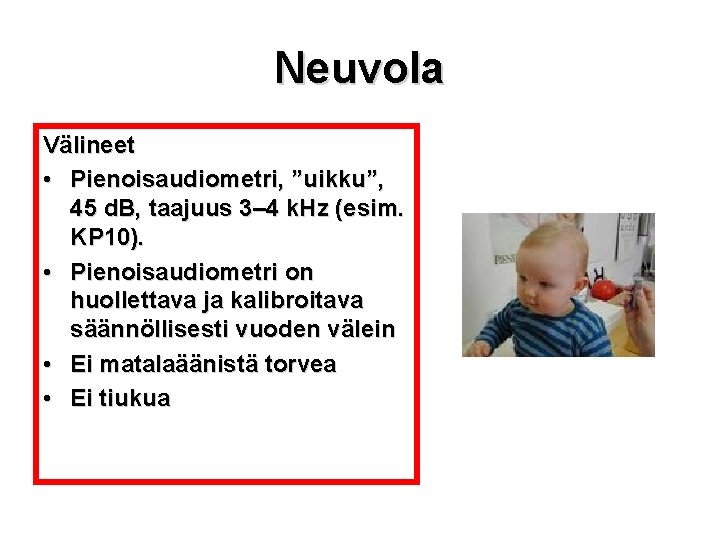 Neuvola

Välineet

• Pienoisaudiometri, ”uikku”, 45 dB, taajuus 3–4 kHz (esim. KP10).
• Pienoisaudiometri on huollettava ja kalibroitava säännöllisesti vuoden välein
• Ei matalaäänistä torvea
• Ei tiukua